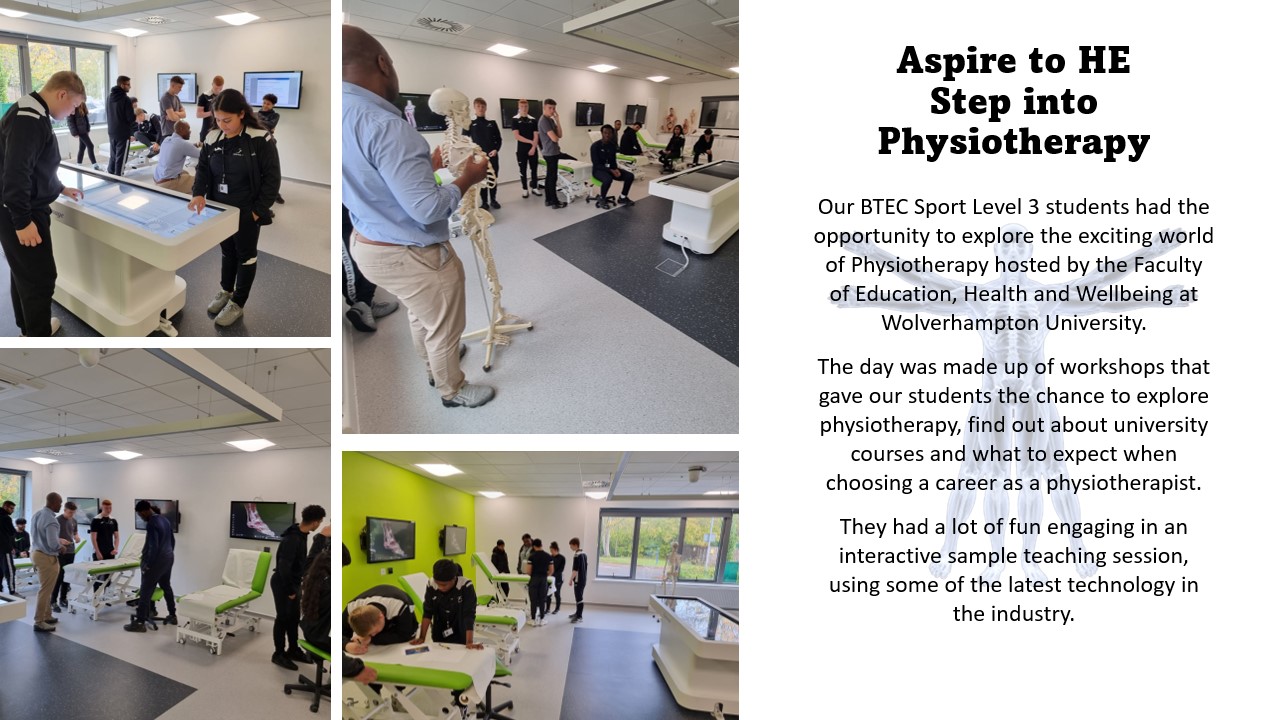 Aspire to HE
Step into
Physiotherapy

Our BTEC Sport Level 3 students had the opportunity to explore the exciting world of Physiotherapy hosted by the Faculty of Education, Health and Wellbeing at Wolverhampton University.

The day was made up of workshops that gave our students the chance to explore physiotherapy, find out about university courses and what to expect when choosing a career as a physiotherapist.

They had a lot of fun engaging in an interactive sample teaching session, using some of the latest technology in the industry.